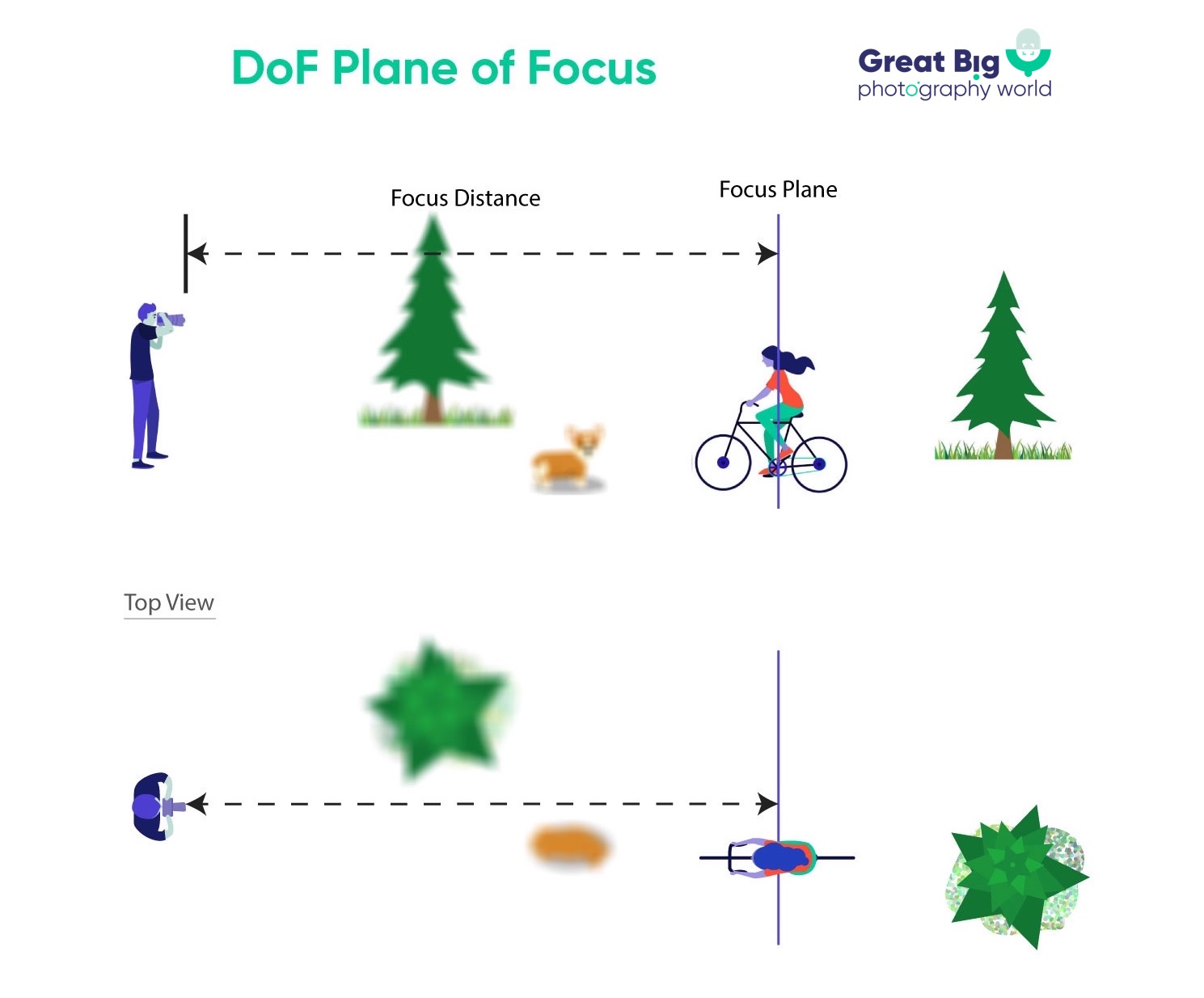 DoF Plane of Focus

Great Big
photography world

Focus Distance

Focus Plane

Top View